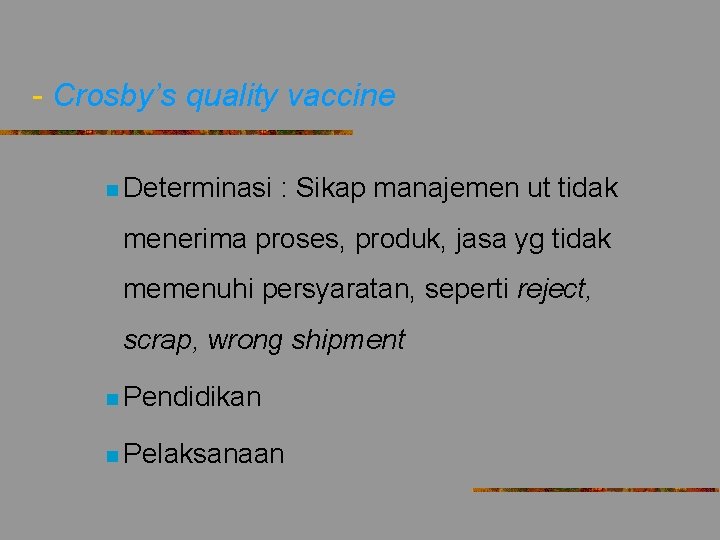 - Crosby's quality vaccine

Determinasi : Sikap manajemen ut tidak menerima proses, produk, jasa yg tidak memenuhi persyaratan, seperti reject, scrap, wrong shipment

Pendidikan

Pelaksanaan